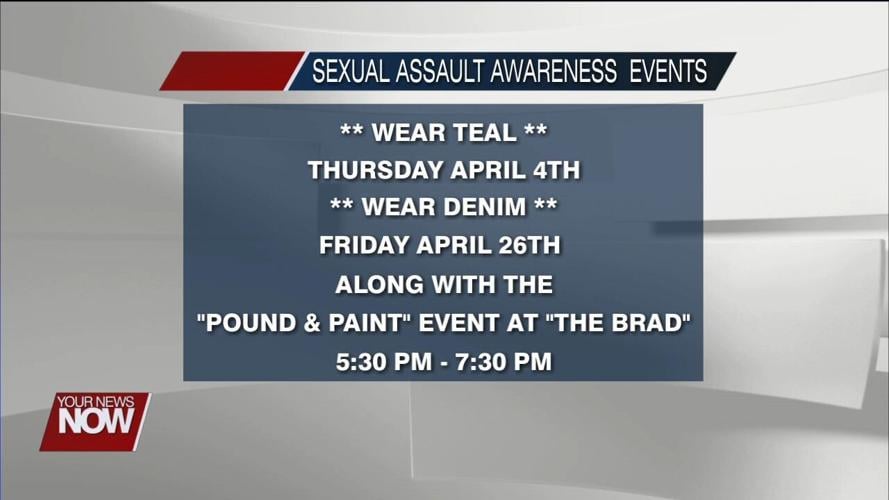 SEXUAL ASSAULT AWARENESS EVENTS

** WEAR TEAL **
THURSDAY APRIL 4TH
** WEAR DENIM **
FRIDAY APRIL 26TH
ALONG WITH THE
"POUND & PAINT" EVENT AT "THE BRAD"
5:30 PM - 7:30 PM

YOUR NEWS
NOW